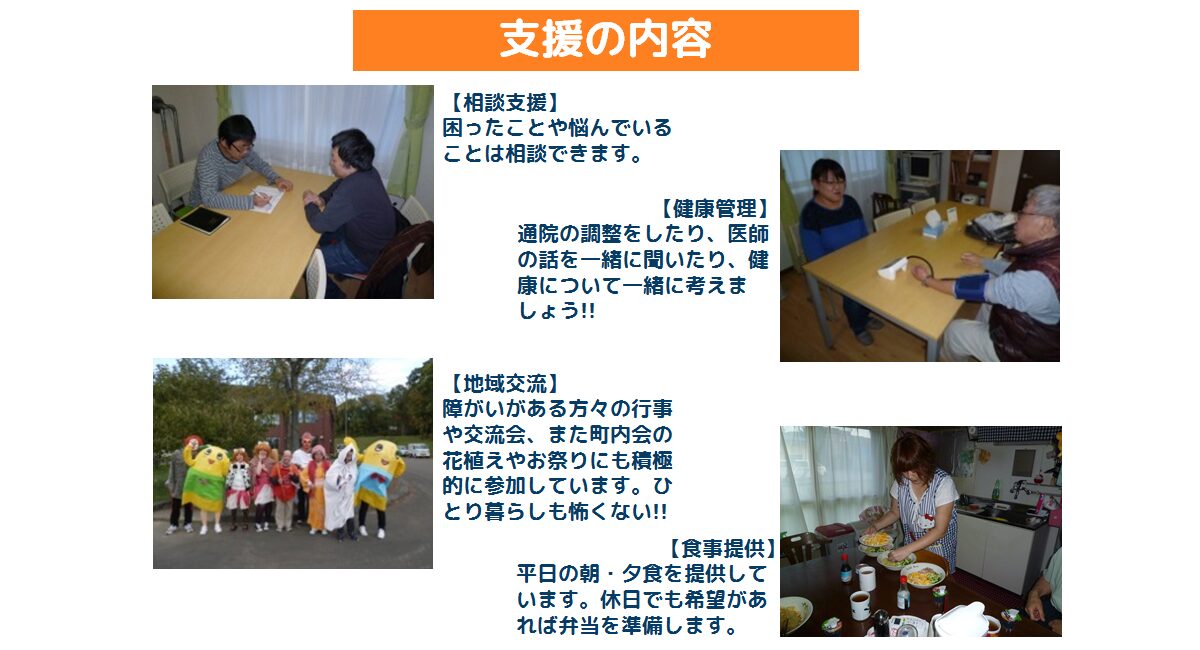 支援の内容

【相談支援】
困ったことや悩んでいることは相談できます。

【健康管理】
通院の調整をしたり、医師の話を一緒に聞いたり、健康について一緒に考えましょう!!

【地域交流】
障がいがある方々の行事や交流会、また町内会の花植えやお祭りにも積極的に参加しています。ひとり暮らしも怖くない!!

【食事提供】
平日の朝・夕食を提供しています。休日でも希望があれば弁当を準備します。